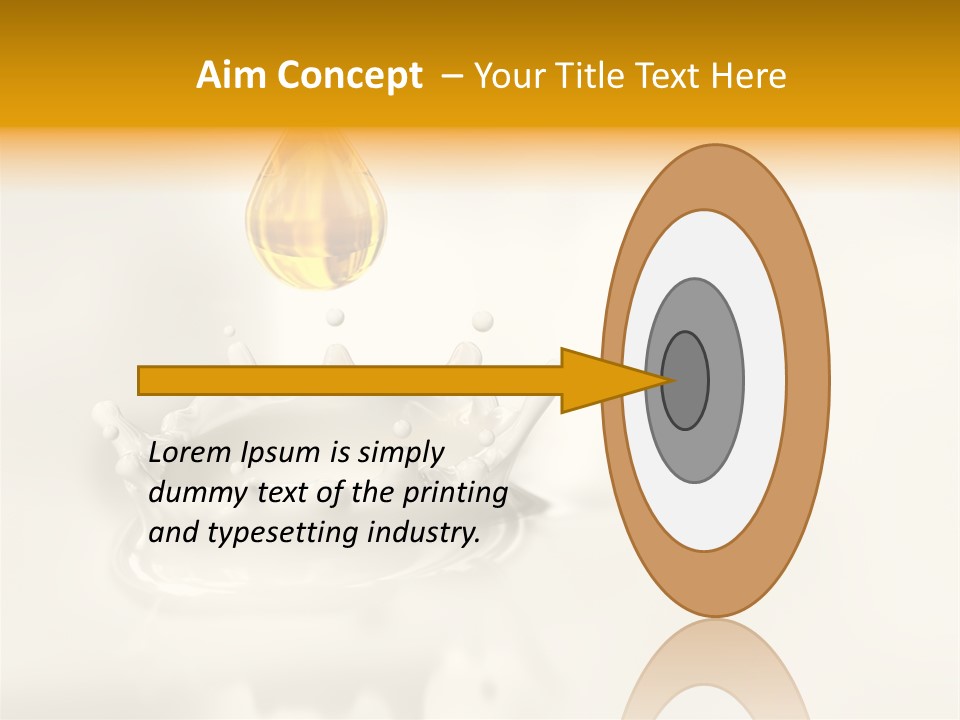 Aim Concept – Your Title Text Here

Lorem Ipsum is simply dummy text of the printing and typesetting industry.